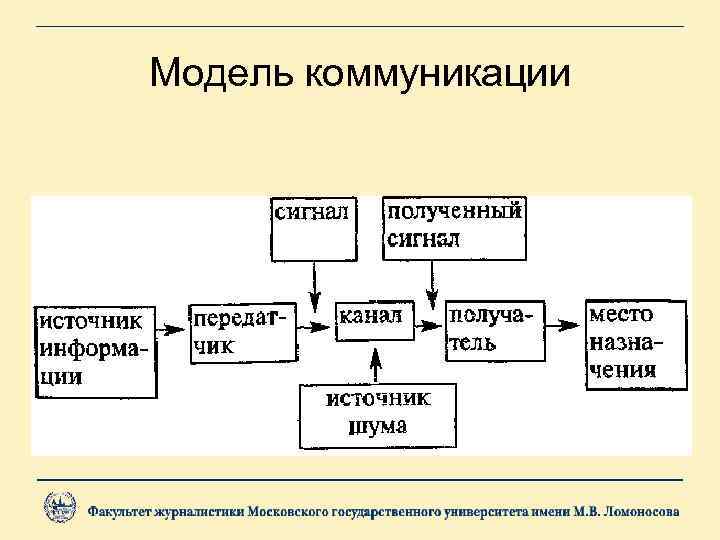 Модель коммуникации

сигнал

полученный сигнал

источник информации

передатчик

канал

получатель

место назначения

источник шума

Факультет журналистики Московского государственного университета имени М.В. Ломоносова